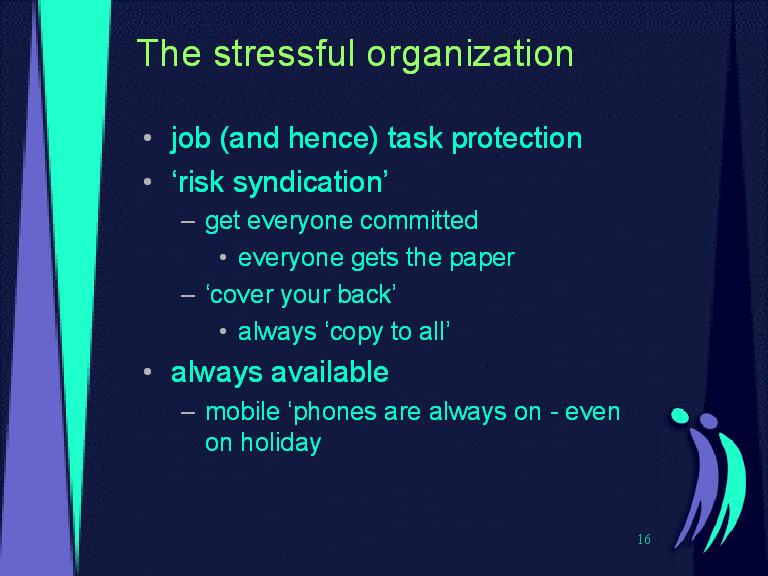 The stressful organization

• job (and hence) task protection
• ‘risk syndication’
  – get everyone committed
    • everyone gets the paper
  – ‘cover your back’
    • always ‘copy to all’
• always available
  – mobile ‘phones are always on - even on holiday

16